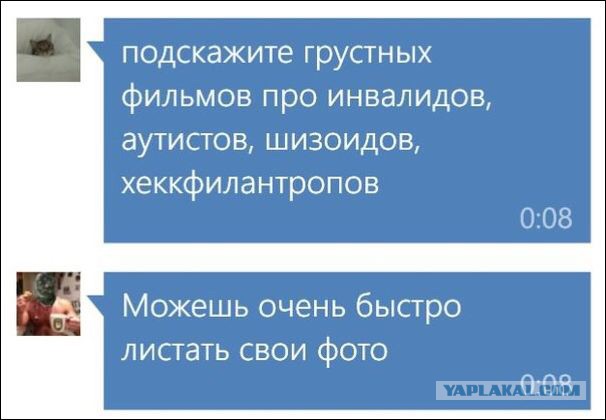 подскажите грустных фильмов про инвалидов, аутистов, шизоидов, хеккфилантропов

0:08

Можешь очень быстро листать свои фото

0:08

YAPLAKAL.COM